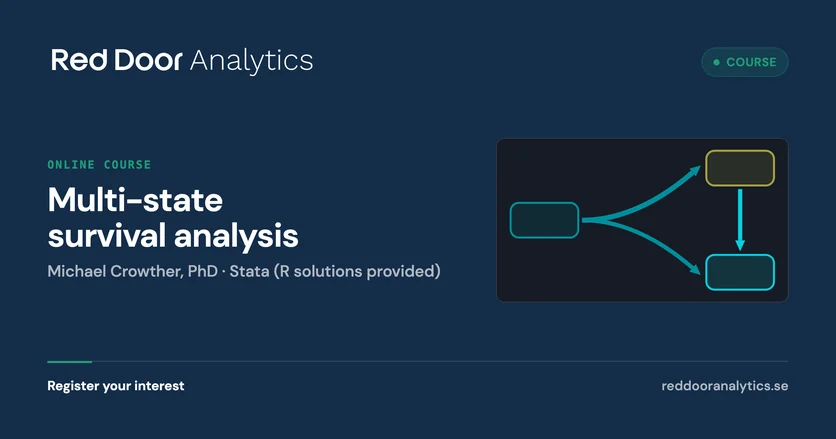 Red Door Analytics

COURSE

ONLINE COURSE

Multi-state survival analysis

Michael Crowther, PhD · Stata (R solutions provided)

Register your interest

reddooranalytics.se